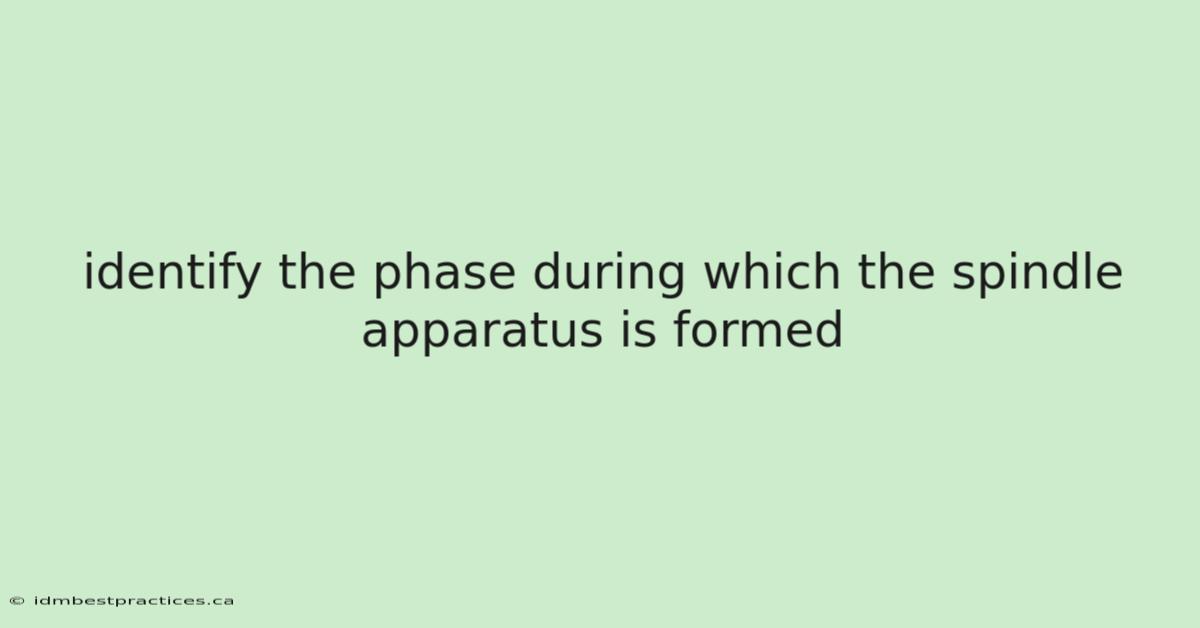 identify the phase during which the spindle apparatus is formed

© idmbestpractices.ca